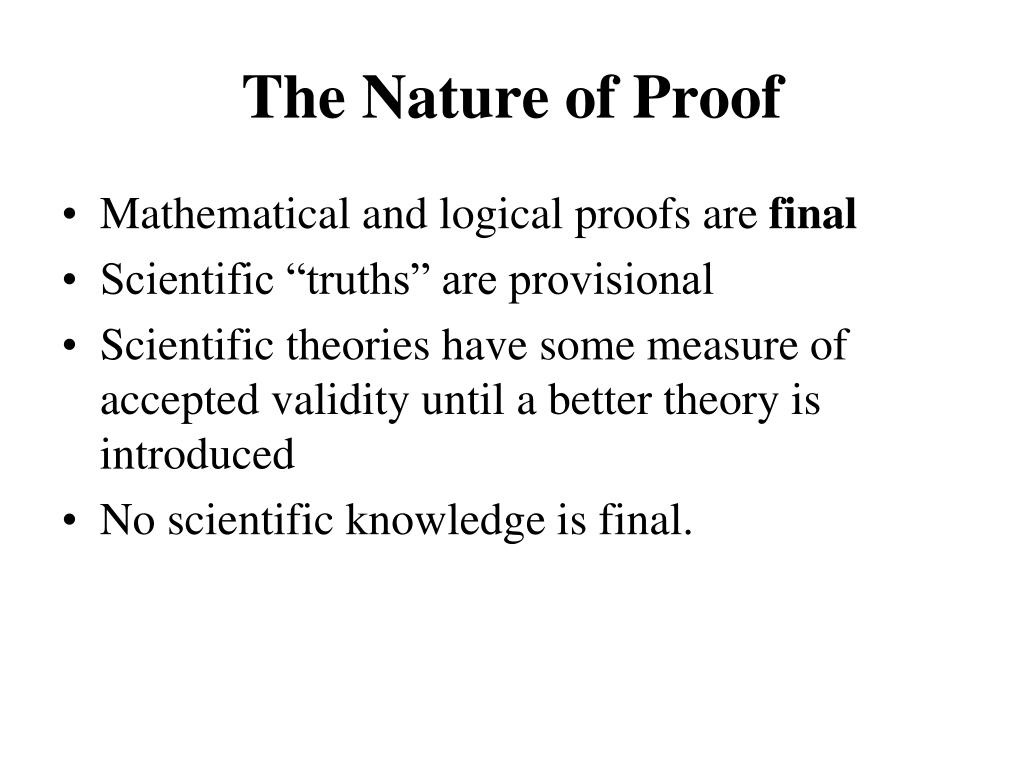 The Nature of Proof

• Mathematical and logical proofs are final
• Scientific “truths” are provisional
• Scientific theories have some measure of accepted validity until a better theory is introduced
• No scientific knowledge is final.